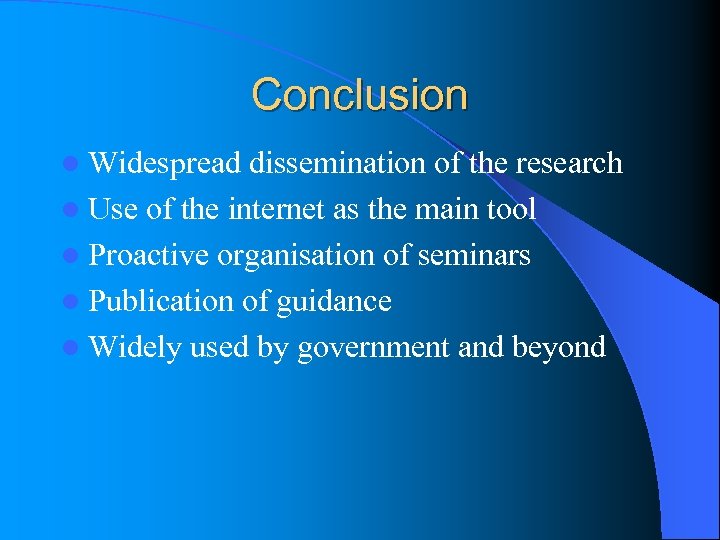 Conclusion

- Widespread dissemination of the research
- Use of the internet as the main tool
- Proactive organisation of seminars
- Publication of guidance
- Widely used by government and beyond